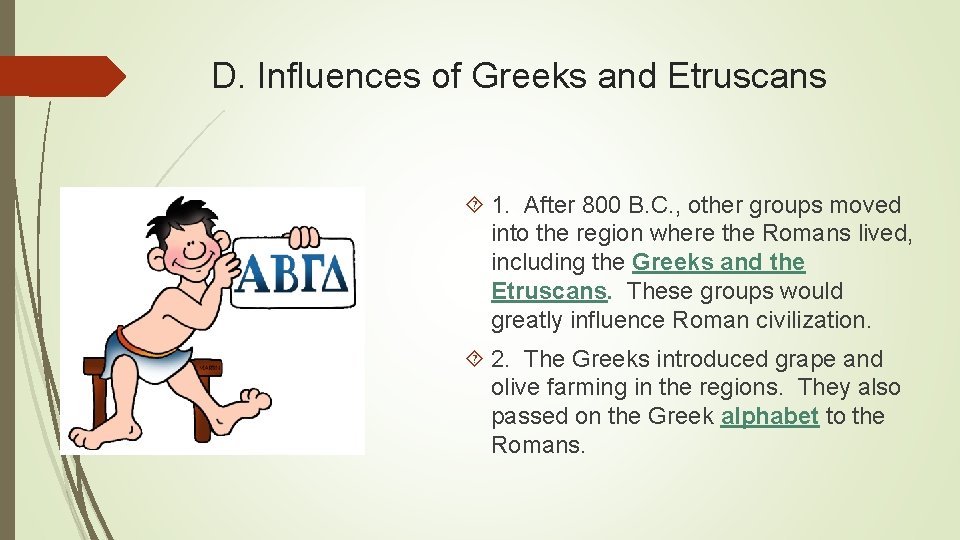 D. Influences of Greeks and Etruscans

ΑΒΓΔ

1. After 800 B.C., other groups moved into the region where the Romans lived, including the Greeks and the Etruscans. These groups would greatly influence Roman civilization.

2. The Greeks introduced grape and olive farming in the regions. They also passed on the Greek alphabet to the Romans.